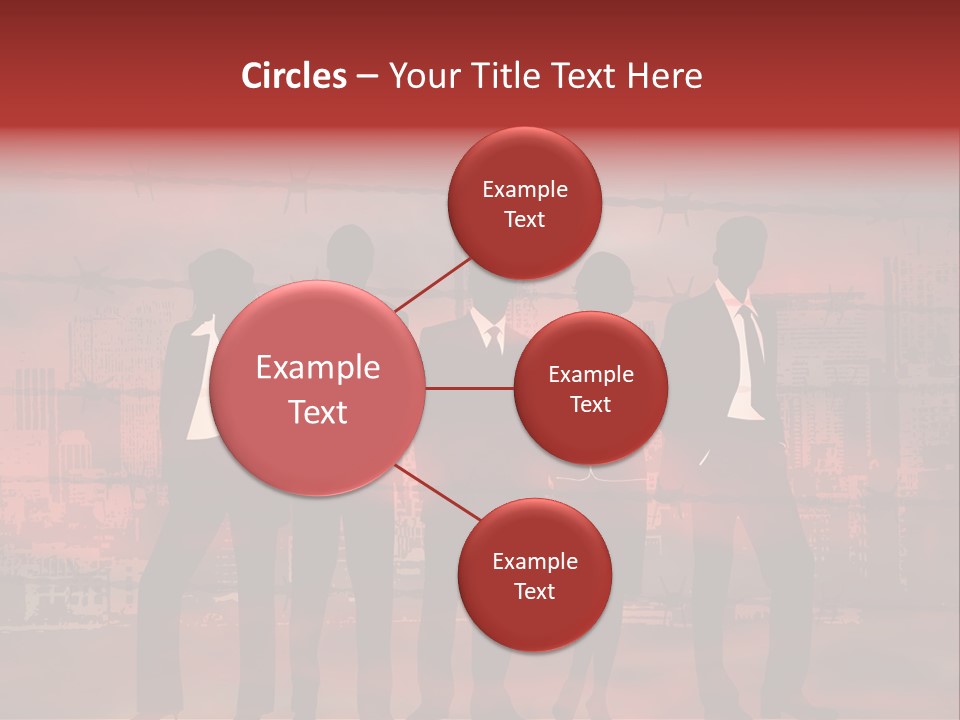 Circles – Your Title Text Here

Example Text

Example Text

Example Text

Example Text